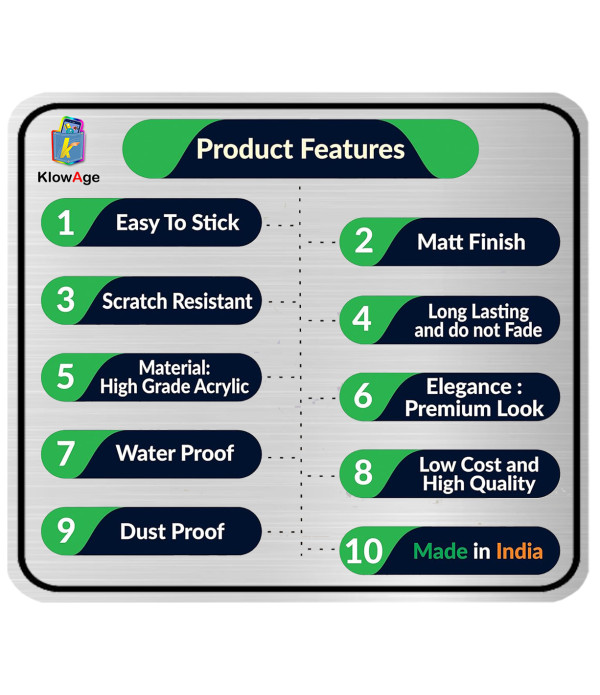 k
KlowAge

Product Features

1 Easy To Stick

2 Matt Finish

3 Scratch Resistant

4 Long Lasting and do not Fade

5 Material: High Grade Acrylic

6 Elegance : Premium Look

7 Water Proof

8 Low Cost and High Quality

9 Dust Proof

10 Made in India